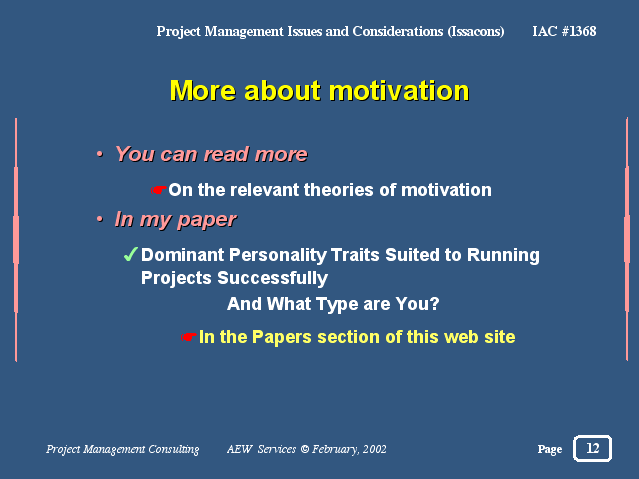 Project Management Issues and Considerations (Issacons) IAC #1368

More about motivation

• You can read more

☛On the relevant theories of motivation

• In my paper

✓Dominant Personality Traits Suited to Running Projects Successfully

And What Type are You?

☛In the Papers section of this web site

Project Management Consulting AEW Services © February, 2002 Page 12